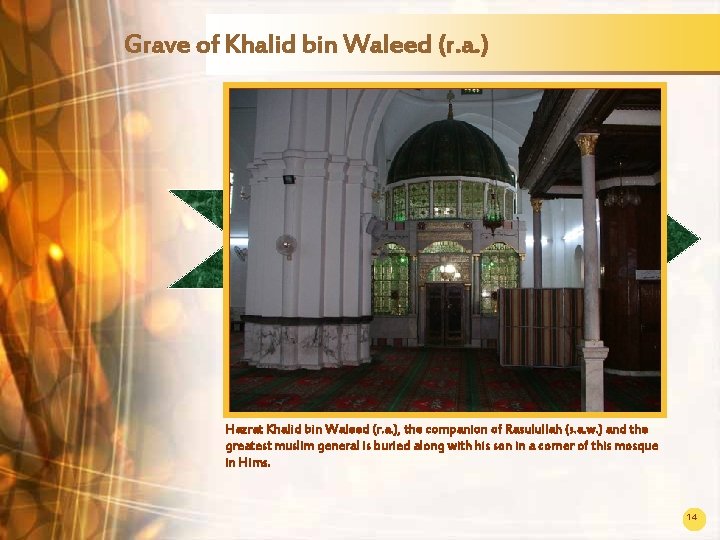 Grave of Khalid bin Waleed (r.a.)

Hazrat Khalid bin Waleed (r.a.), the companion of Rasulullah (s.a.w.) and the greatest muslim general is buried along with his son in a corner of this mosque in Hims.

14